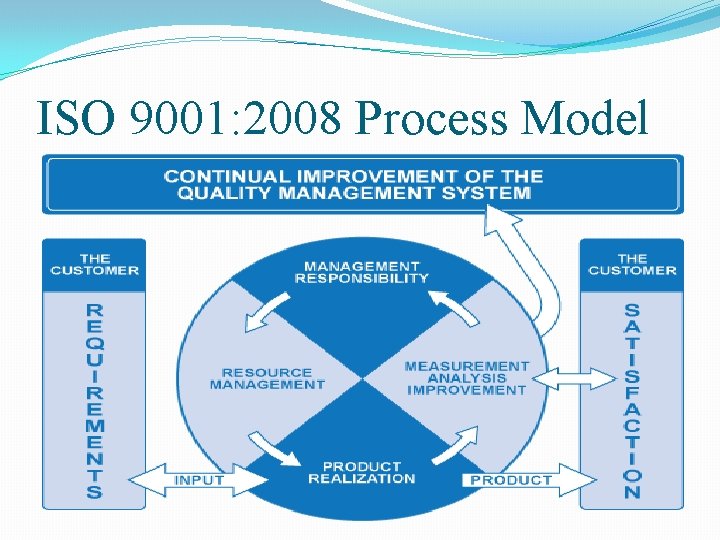 ISO 9001:2008 Process Model

CONTINUAL IMPROVEMENT OF THE QUALITY MANAGEMENT SYSTEM

THE CUSTOMER

REQUIREMENTS

MANAGEMENT RESPONSIBILITY

RESOURCE MANAGEMENT

MEASUREMENT ANALYSIS IMPROVEMENT

PRODUCT REALIZATION

INPUT

PRODUCT

THE CUSTOMER

SATISFACTION